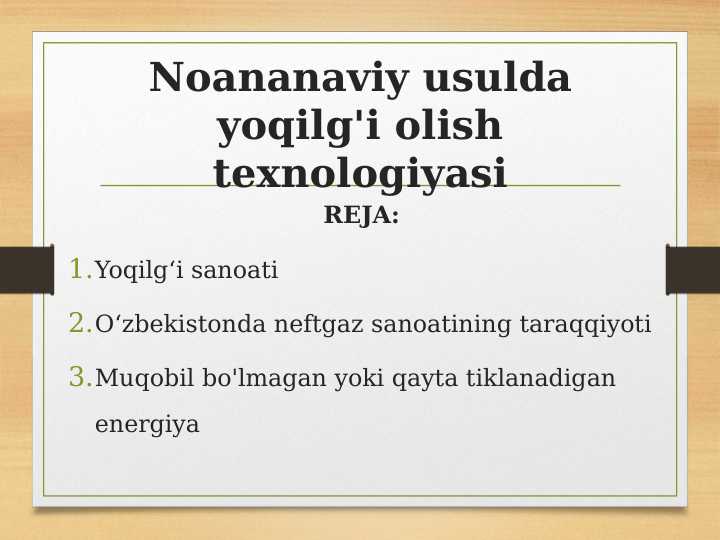 Noananaviy usulda yoqilg'i olish texnologiyasi

REJA:

1. Yoqilg‘i sanoati
2. O‘zbekistonda neftgaz sanoatining taraqqiyoti
3. Muqobil bo'lmagan yoki qayta tiklanadigan energiya